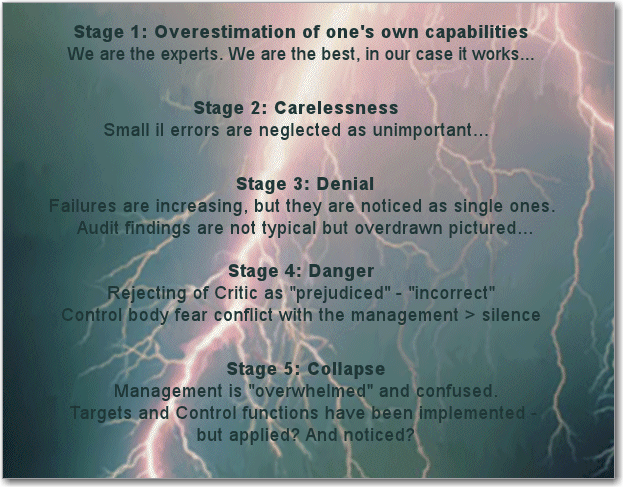 Stage 1: Overestimation of one's own capabilities
We are the experts. We are the best, in our case it works...

Stage 2: Carelessness
Small il errors are neglected as unimportant...

Stage 3: Denial
Failures are increasing, but they are noticed as single ones.
Audit findings are not typical but overdrawn pictured...

Stage 4: Danger
Rejecting of Critic as "prejudiced" - "incorrect"
Control body fear conflict with the management > silence

Stage 5: Collapse
Management is "overwhelmed" and confused.
Targets and Control functions have been implemented - but applied? And noticed?